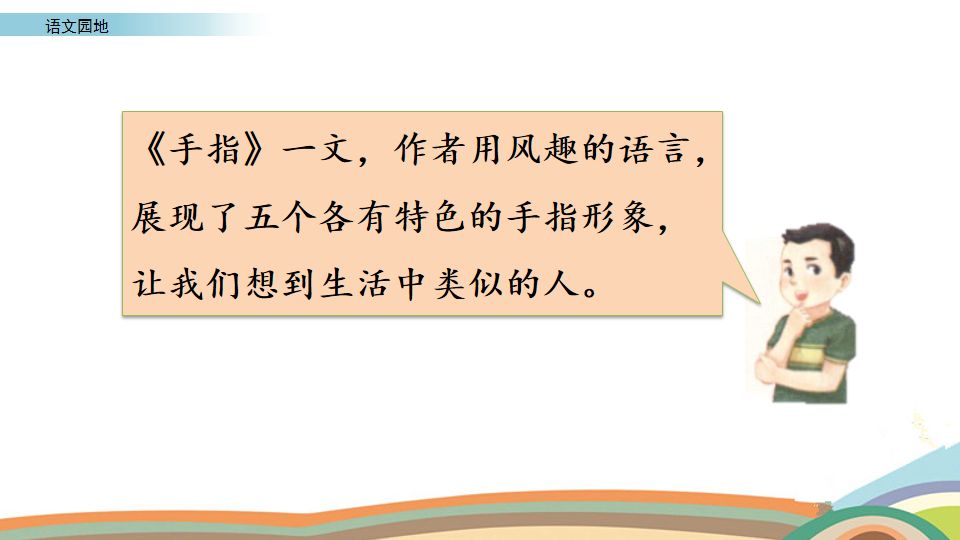 语文园地

《手指》一文，作者用风趣的语言，展现了五个各有特色的手指形象，让我们想到生活中类似的人。